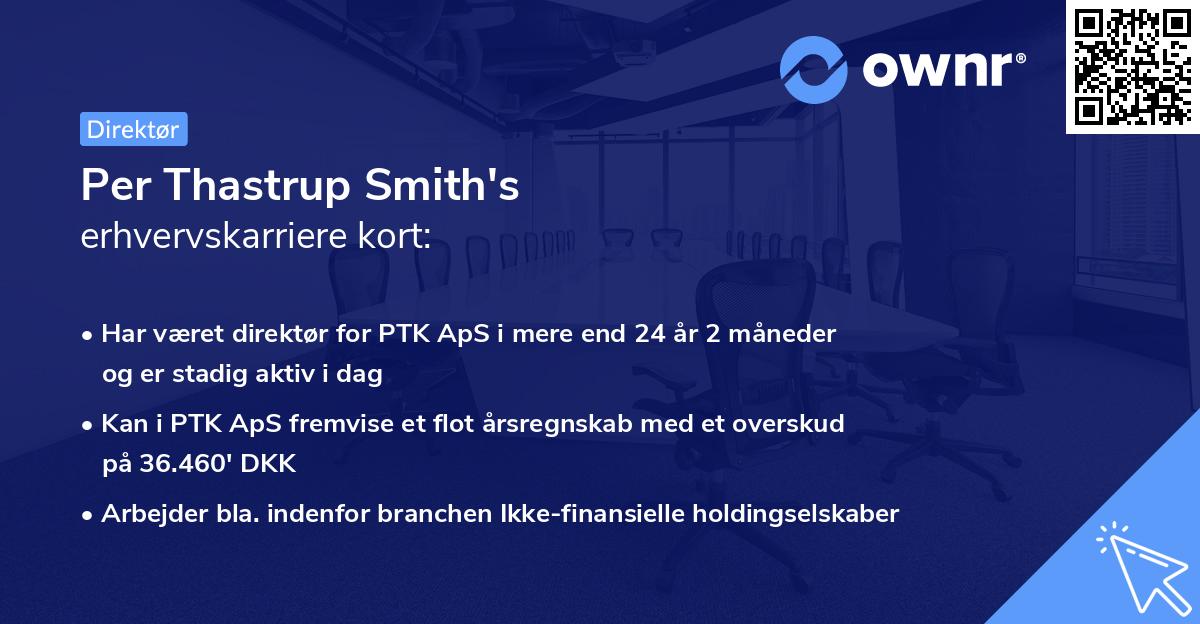 ownr®

Direktør

Per Thastrup Smith's
erhvervskarriere kort:

• Har været direktør for PTK ApS i mere end 24 år 2 måneder og er stadig aktiv i dag

• Kan i PTK ApS fremvise et flot årsregnskab med et overskud på 36.460' DKK

• Arbejder bla. indenfor branchen Ikke-finansielle holdingselskaber